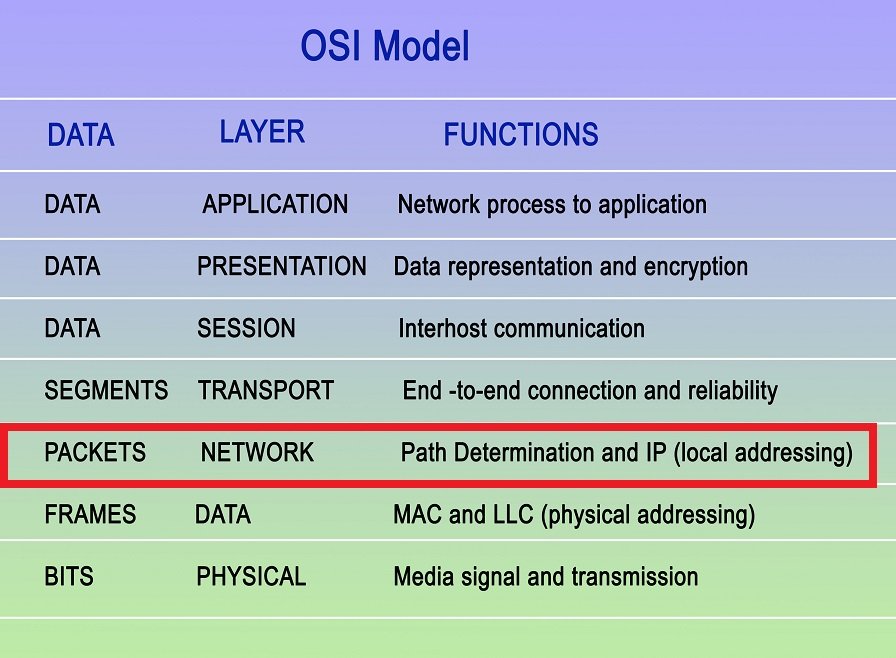 OSI Model

| DATA | LAYER | FUNCTIONS |
|---|---|---|
| DATA | APPLICATION | Network process to application |
| DATA | PRESENTATION | Data representation and encryption |
| DATA | SESSION | Interhost communication |
| SEGMENTS | TRANSPORT | End -to-end connection and reliability |
| PACKETS | NETWORK | Path Determination and IP (local addressing) |
| FRAMES | DATA | MAC and LLC (physical addressing) |
| BITS | PHYSICAL | Media signal and transmission |